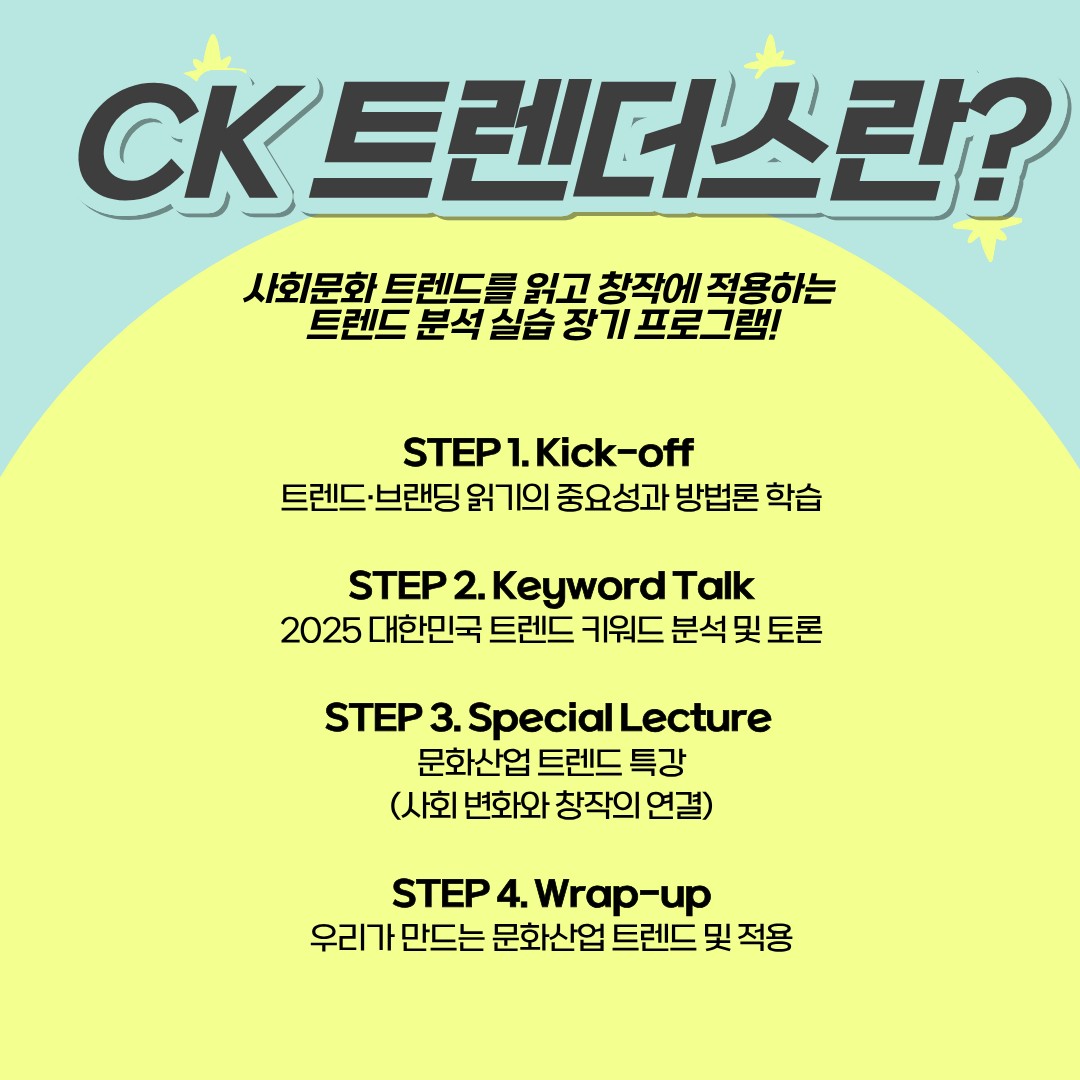 CK 트렌더스란?

사회문화 트렌드를 읽고 창작에 적용하는 트렌드 분석 실습 장기 프로그램!

STEP 1. Kick-off
트렌드·브랜딩 읽기의 중요성과 방법론 학습

STEP 2. Keyword Talk
2025 대한민국 트렌드 키워드 분석 및 토론

STEP 3. Special Lecture
문화산업 트렌드 특강
(사회 변화와 창작의 연결)

STEP 4. Wrap-up
우리가 만드는 문화산업 트렌드 및 적용